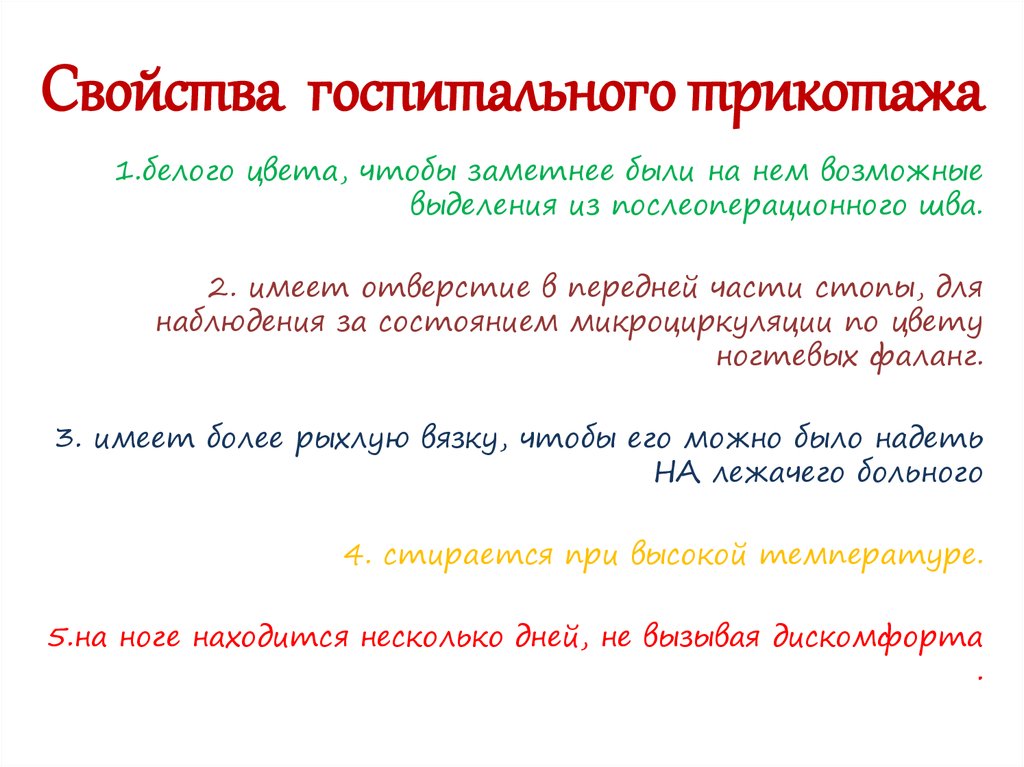 Свойства госпитального трикотажа

1.белого цвета, чтобы заметнее были на нем возможные выделения из послеоперационного шва.

2. имеет отверстие в передней части стопы, для наблюдения за состоянием микроциркуляции по цвету ногтевых фаланг.

3. имеет более рыхлую вязку, чтобы его можно было надеть НА лежачего больного

4. стирается при высокой температуре.

5.на ноге находится несколько дней, не вызывая дискомфорта .